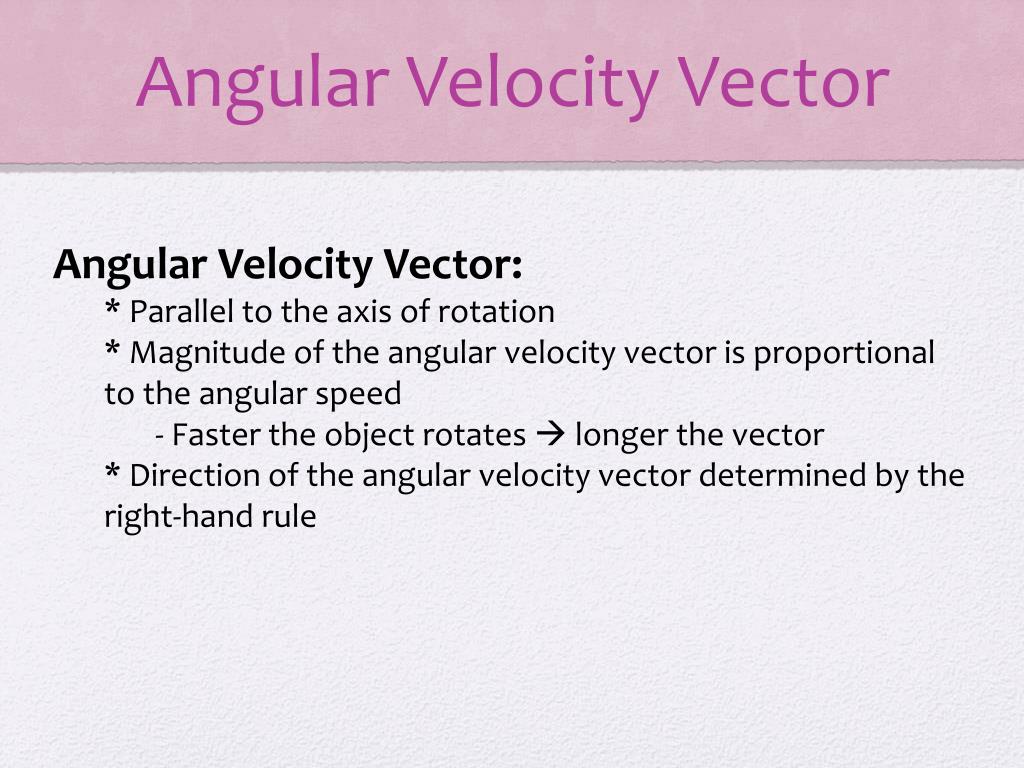 Angular Velocity Vector

Angular Velocity Vector:

* Parallel to the axis of rotation

* Magnitude of the angular velocity vector is proportional to the angular speed

- Faster the object rotates → longer the vector

* Direction of the angular velocity vector determined by the right-hand rule